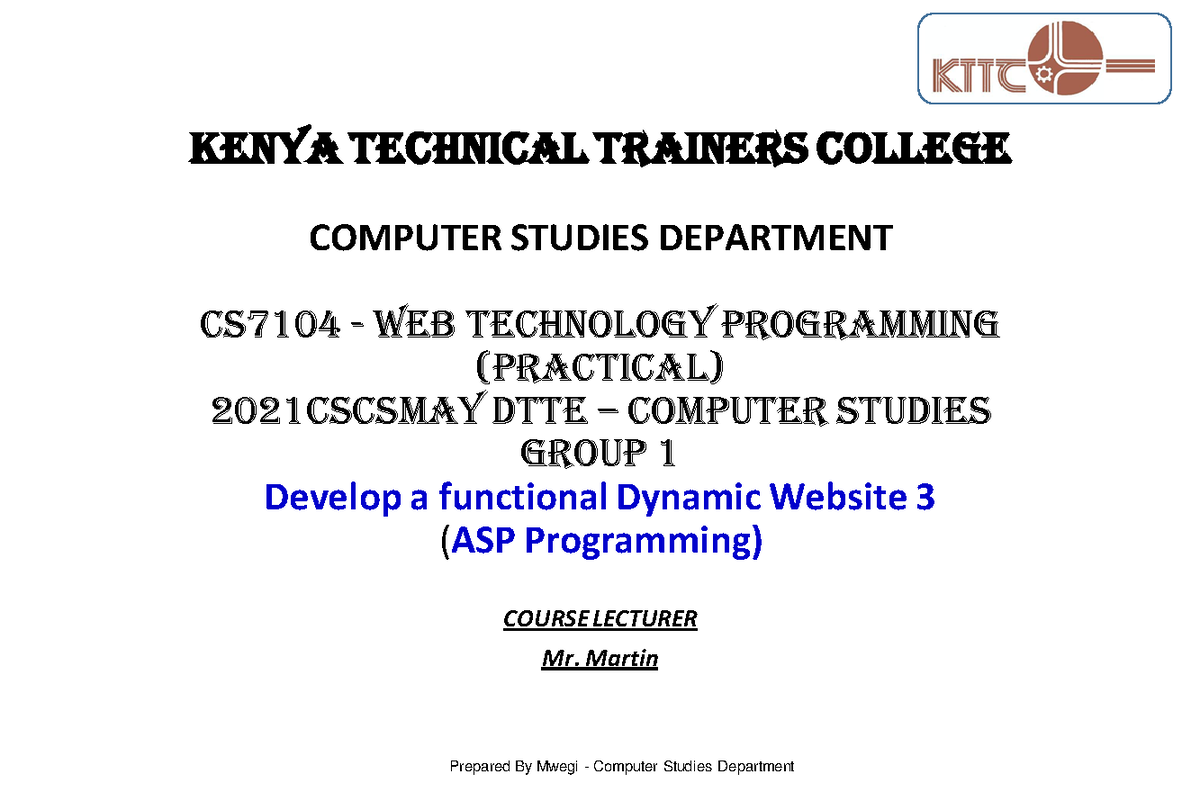 KTTC

KENYA TECHNICAL TRAINERS COLLEGE

COMPUTER STUDIES DEPARTMENT

CS7104 - WEB TECHNOLOGY PROGRAMMING (PRACTICAL)
2021CSCSMAY DTTE – COMPUTER STUDIES GROUP 1
Develop a functional Dynamic Website 3 (ASP Programming)

COURSE LECTURER

Mr. Martin

Prepared By Mwegi - Computer Studies Department